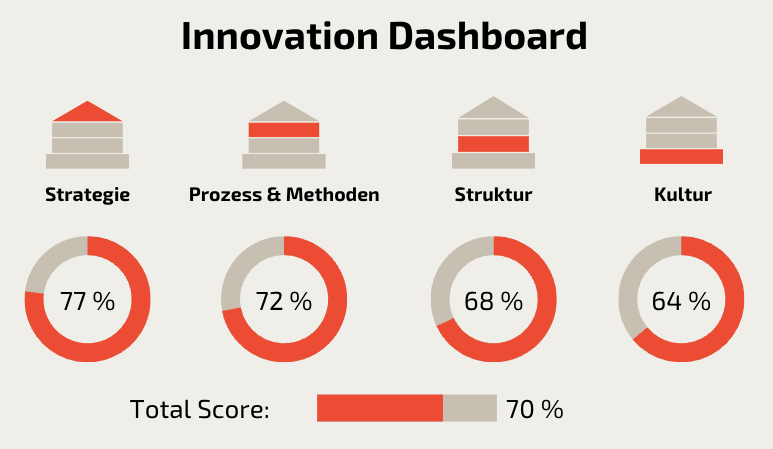 Innovation Dashboard

Strategie

Prozess & Methoden

Struktur

Kultur

77 %

72 %

68 %

64 %

Total Score: 70 %